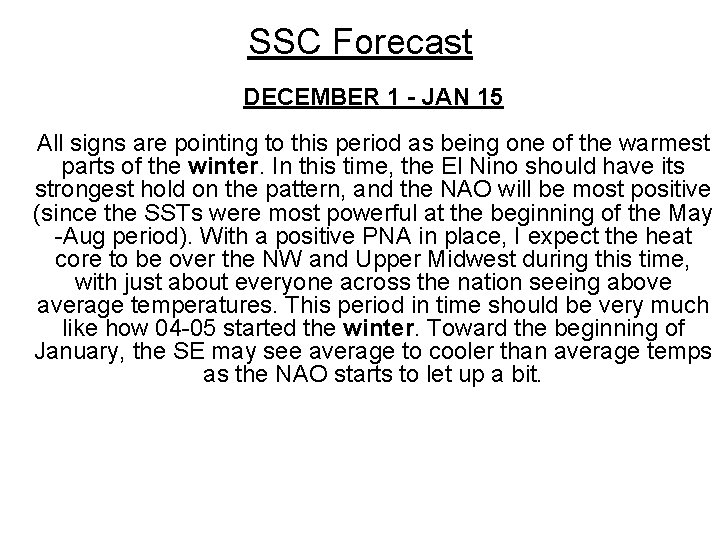 SSC Forecast

DECEMBER 1 - JAN 15

All signs are pointing to this period as being one of the warmest parts of the winter. In this time, the El Nino should have its strongest hold on the pattern, and the NAO will be most positive (since the SSTs were most powerful at the beginning of the May -Aug period). With a positive PNA in place, I expect the heat core to be over the NW and Upper Midwest during this time, with just about everyone across the nation seeing above average temperatures. This period in time should be very much like how 04-05 started the winter. Toward the beginning of January, the SE may see average to cooler than average temps as the NAO starts to let up a bit.